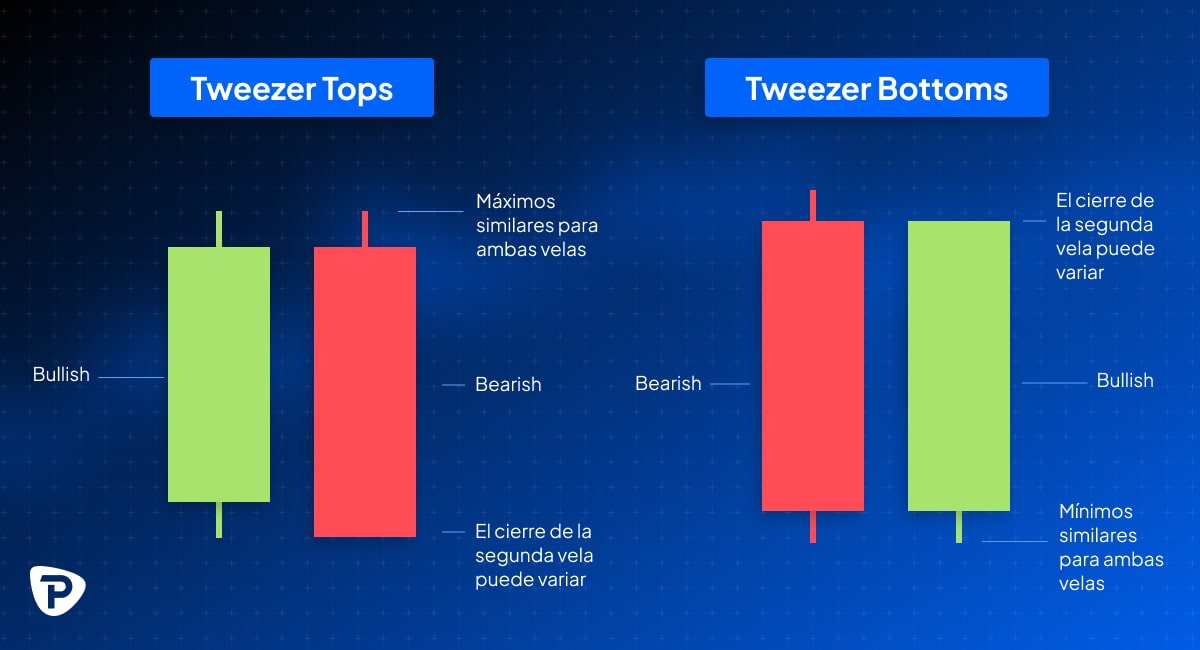 Tweezer Tops

Máximos similares para ambas velas

Bullish

Bearish

El cierre de la segunda vela puede variar

Tweezer Bottoms

El cierre de la segunda vela puede variar

Bearish

Bullish

Mínimos similares para ambas velas